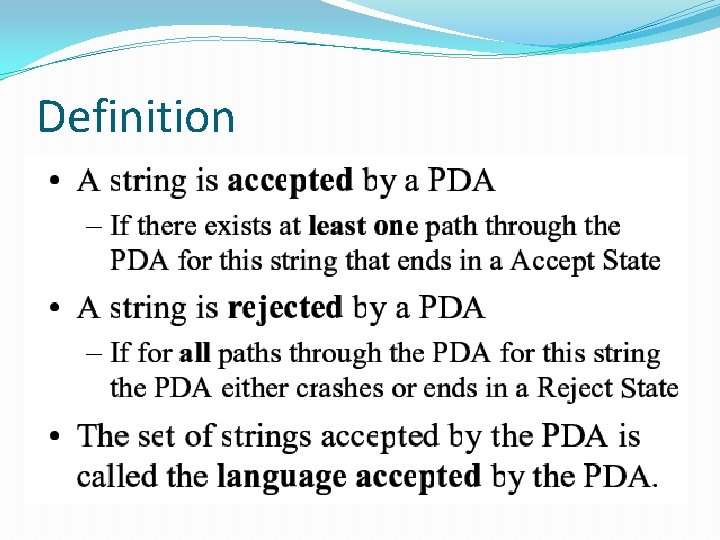 Definition

• A string is accepted by a PDA
 – If there exists at least one path through the PDA for this string that ends in a Accept State
• A string is rejected by a PDA
 – If for all paths through the PDA for this string the PDA either crashes or ends in a Reject State
• The set of strings accepted by the PDA is called the language accepted by the PDA.